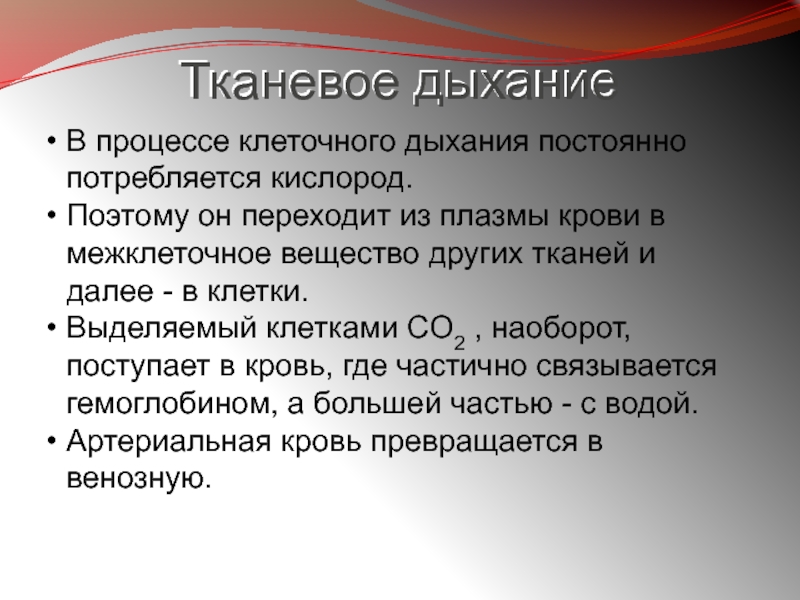 Тканевое дыхание

• В процессе клеточного дыхания постоянно потребляется кислород.
• Поэтому он переходит из плазмы крови в межклеточное вещество других тканей и далее - в клетки.
• Выделяемый клетками $CO_2$ , наоборот, поступает в кровь, где частично связывается гемоглобином, а большей частью - с водой.
• Артериальная кровь превращается в венозную.